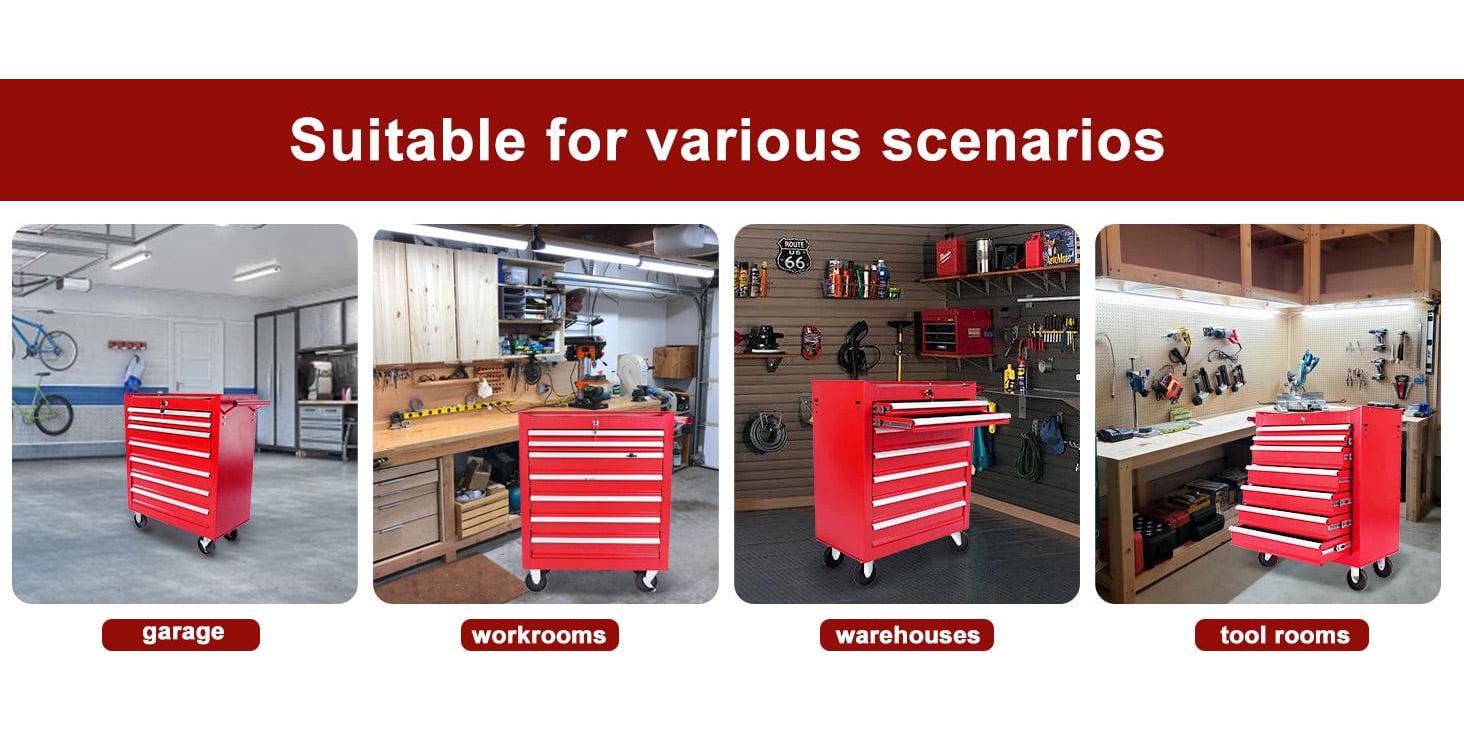 Suitable for various scenarios

ROUTE US 66

garage

workrooms

warehouses

tool rooms